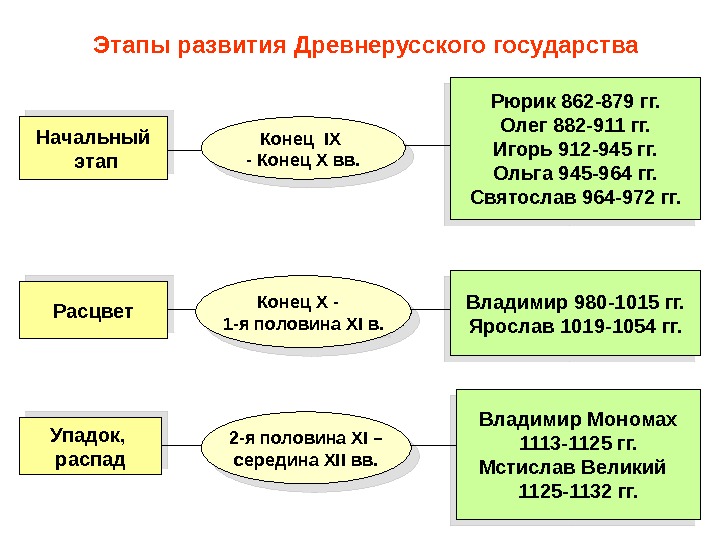 Этапы развития Древнерусского государства

Начальный этап

Конец IX - Конец X вв.

Рюрик 862-879 гг.
Олег 882-911 гг.
Игорь 912-945 гг.
Ольга 945-964 гг.
Святослав 964-972 гг.

Расцвет

Конец X - 1-я половина XI в.

Владимир 980-1015 гг.
Ярослав 1019-1054 гг.

Упадок, распад

2-я половина XI – середина XII вв.

Владимир Мономах 1113-1125 гг.
Мстислав Великий 1125-1132 гг.